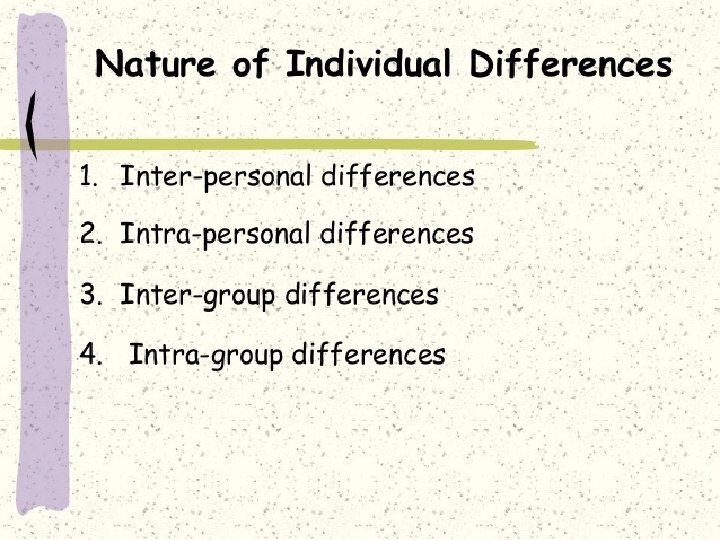 Nature of Individual Differences

1. Inter-personal differences
2. Intra-personal differences
3. Inter-group differences
4. Intra-group differences